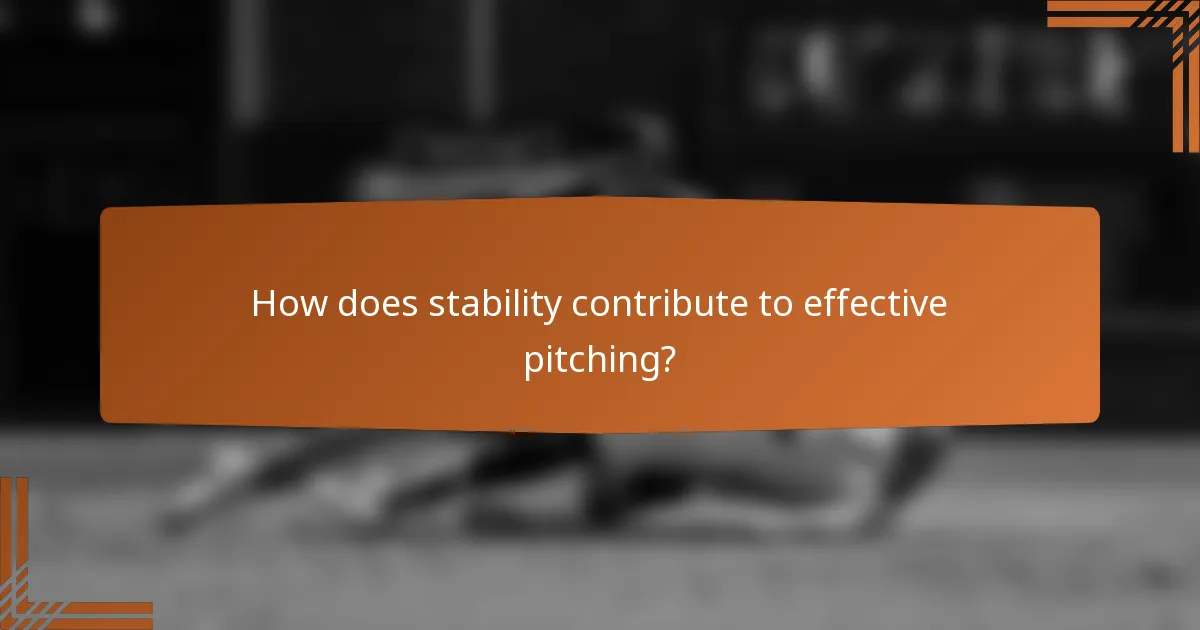 How does stability contribute to effective pitching?